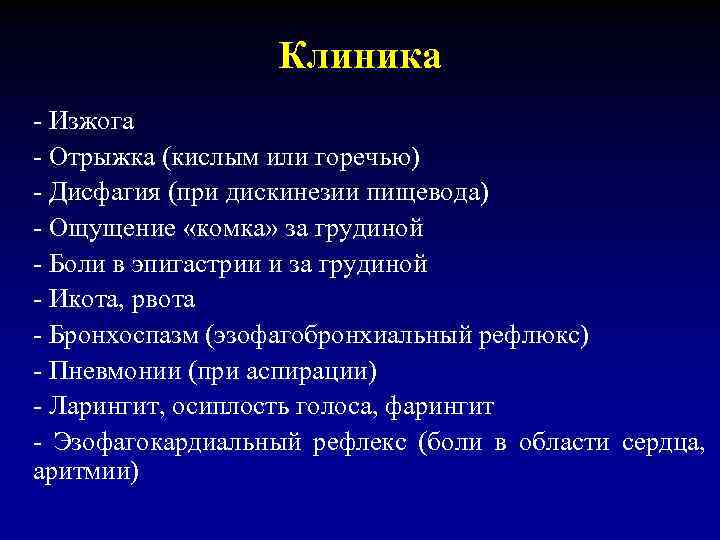 Клиника

- Изжога
- Отрыжка (кислым или горечью)
- Дисфагия (при дискинезии пищевода)
- Ощущение «комка» за грудиной
- Боли в эпигастрии и за грудиной
- Икота, рвота
- Бронхоспазм (эзофагобронхиальный рефлюкс)
- Пневмонии (при аспирации)
- Ларингит, осиплость голоса, фарингит
- Эзофагокардиальный рефлекс (боли в области сердца, аритмии)